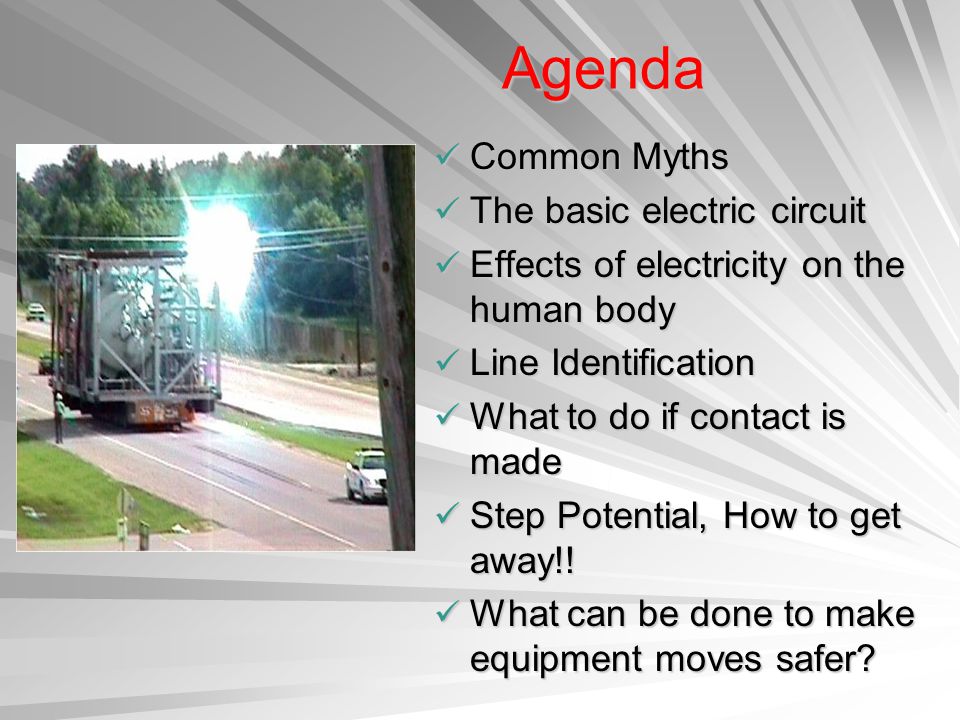 Agenda

✓ Common Myths
✓ The basic electric circuit
✓ Effects of electricity on the human body
✓ Line Identification
✓ What to do if contact is made
✓ Step Potential, How to get away!!
✓ What can be done to make equipment moves safer?